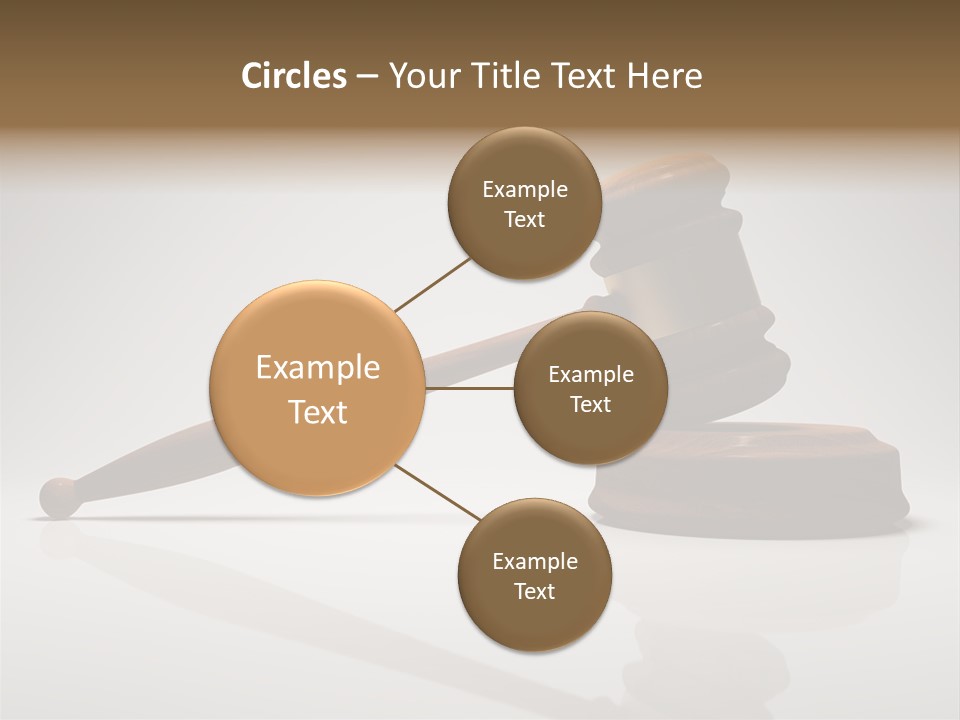 Circles – Your Title Text Here

Example Text

Example Text

Example Text

Example Text